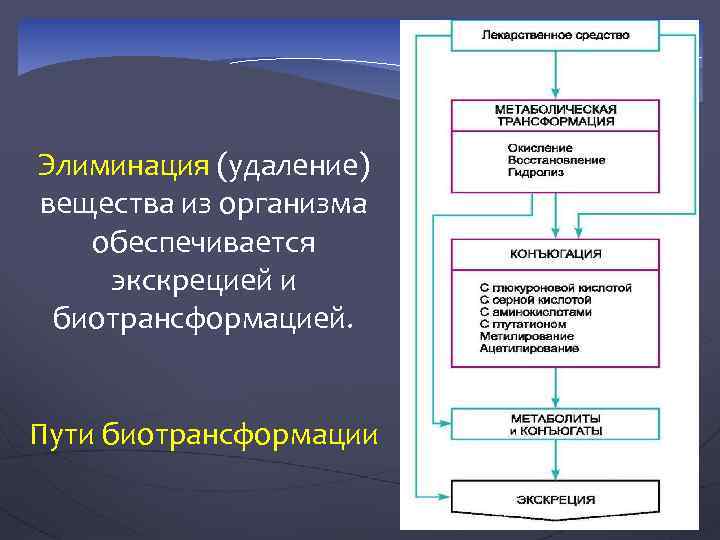 Элиминация (удаление) вещества из организма обеспечивается экскрецией и биотрансформацией.

Пути биотрансформации

Лекарственное средство

МЕТАБОЛИЧЕСКАЯ ТРАНСФОРМАЦИЯ

Окисление
Восстановление
Гидролиз

КОНЪЮГАЦИЯ

С глюкуроновой кислотой
С серной кислотой
С аминокислотами
С глутатионом
Метилирование
Ацетилирование

МЕТАБОЛИТЫ и КОНЪЮГАТЫ

ЭКСКРЕЦИЯ